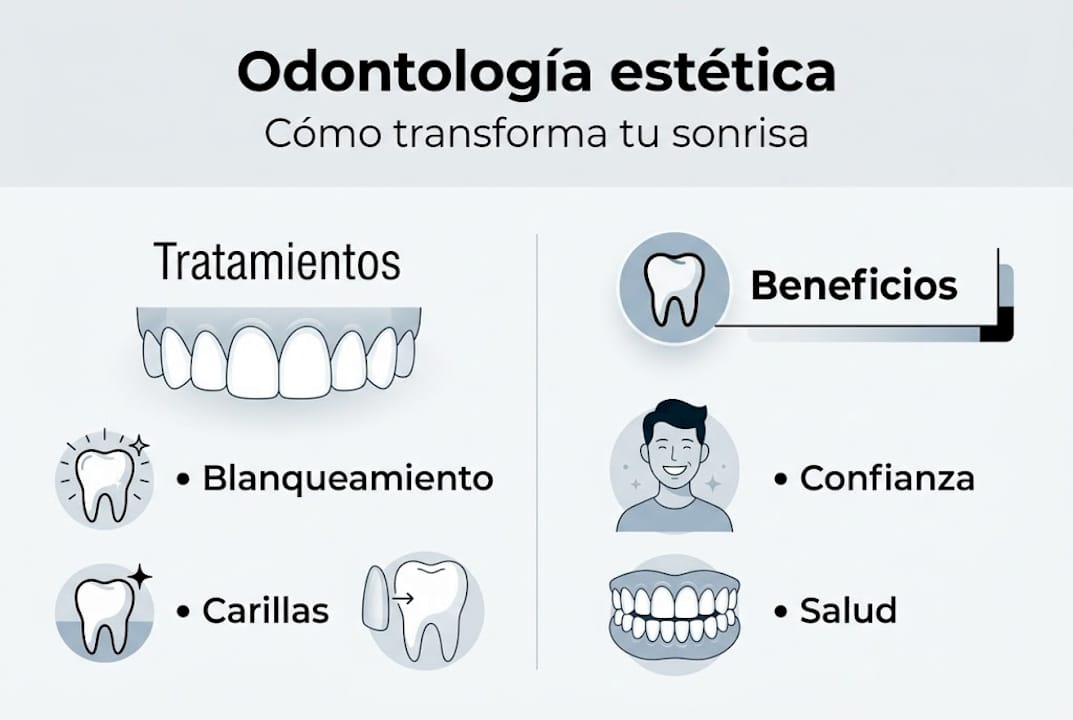 Odontología estética
Cómo transforma tu sonrisa

Tratamientos

• Blanqueamiento

• Carillas

Beneficios

• Confianza

• Salud